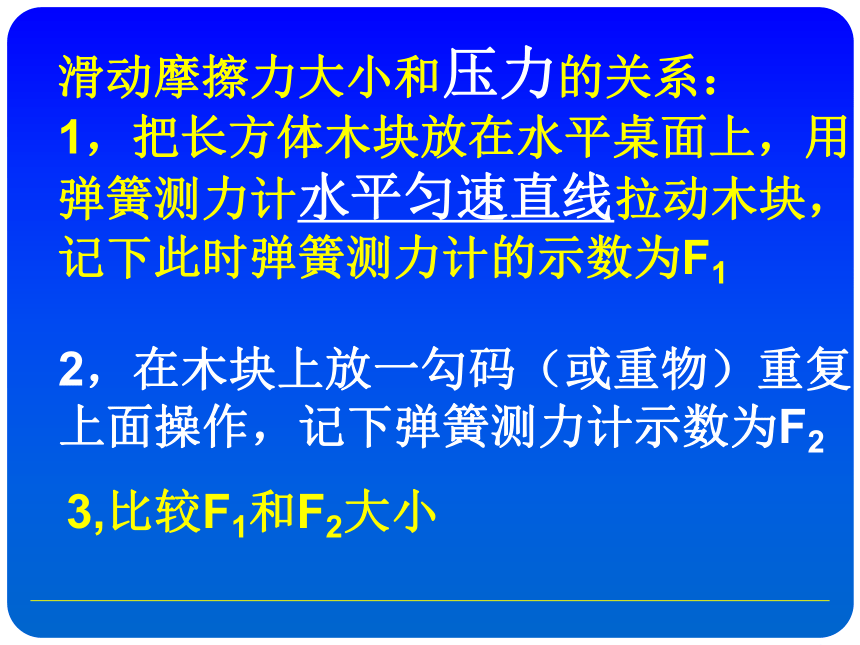 滑动摩擦力大小和压力的关系：
1，把长方体木块放在水平桌面上，用弹簧测力计水平匀速直线拉动木块，记下此时弹簧测力计的示数为$F_1$

2，在木块上放一勾码（或重物）重复上面操作，记下弹簧测力计示数为$F_2$

3,比较$F_1$和$F_2$大小